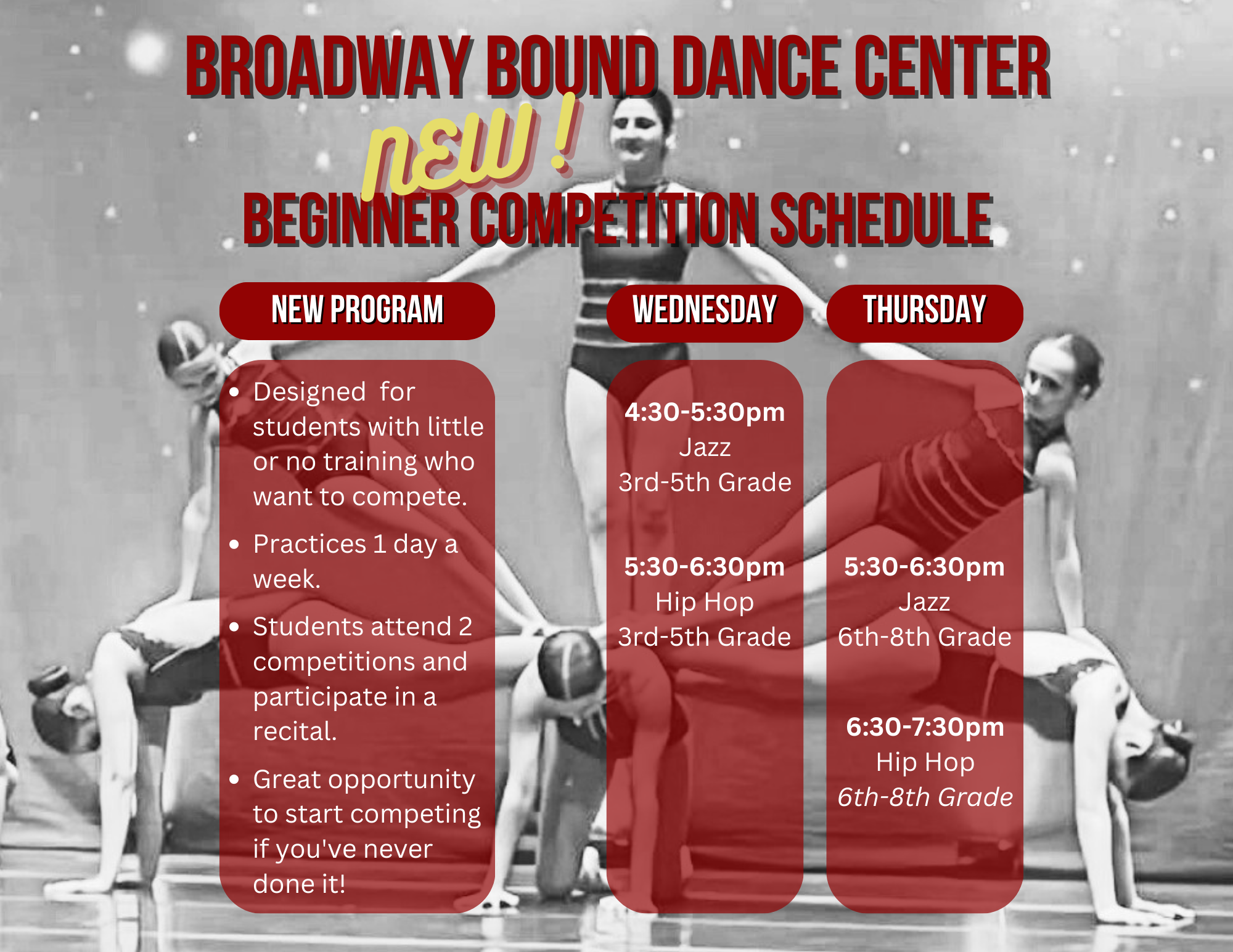 BROADWAY BOUND DANCE CENTER

new !

BEGINNER COMPETITION SCHEDULE

NEW PROGRAM

- Designed for students with little or no training who want to compete.
- Practices 1 day a week.
- Students attend 2 competitions and participate in a recital.
- Great opportunity to start competing if you've never done it!

WEDNESDAY

4:30-5:30pm
Jazz
3rd-5th Grade

5:30-6:30pm
Hip Hop
3rd-5th Grade

THURSDAY

5:30-6:30pm
Jazz
6th-8th Grade

6:30-7:30pm
Hip Hop
6th-8th Grade